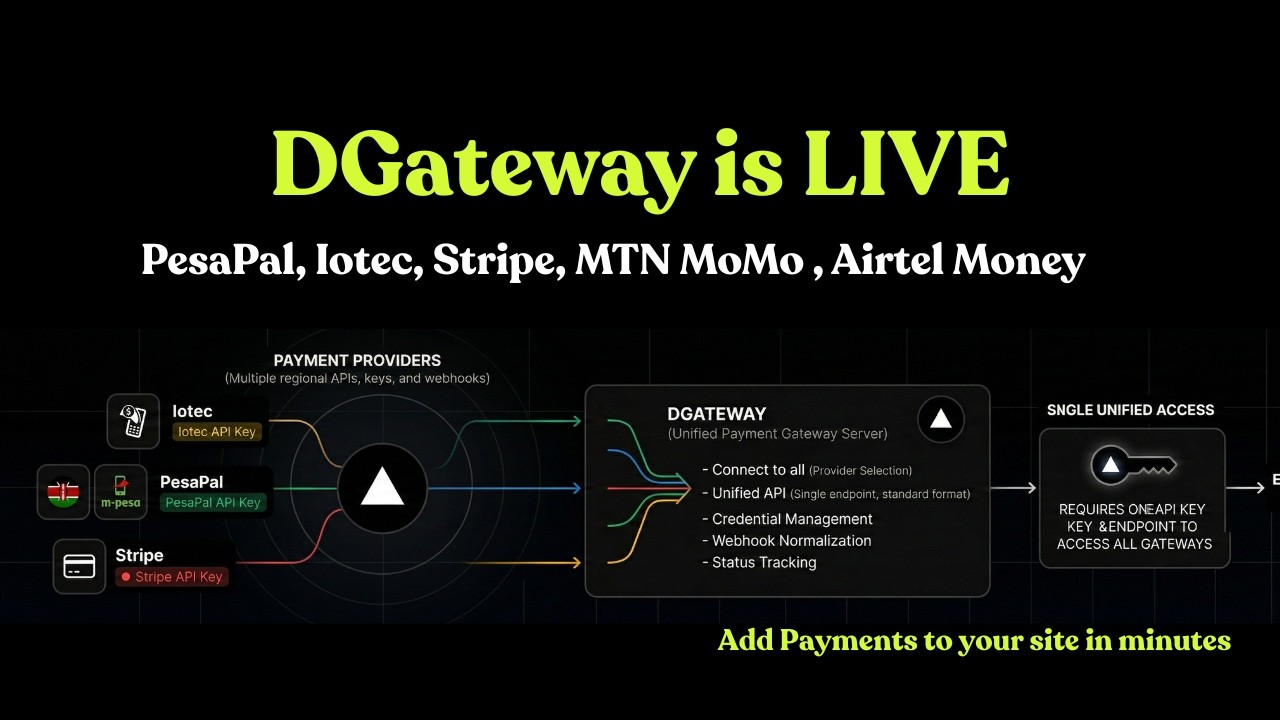 DGateway is LIVE

PesaPal, Iotec, Stripe, MTN MoMo , Airtel Money

PAYMENT PROVIDERS
(Multiple regional APIs, keys, and webhooks)

Iotec
Iotec API Key

m-pesa

PesaPal
PesaPal API Key

Stripe
Stripe API Key

DGATEWAY
(Unified Payment Gateway Server)

- Connect to all (Provider Selection)
- Unified API (Single endpoint, standard format)
- Credential Management
- Webhook Normalization
- Status Tracking

SNGLE UNIFIED ACCESS

REQUIRES ONEAPI KEY KEY &ENDPOINT TO ACCESS ALL GATEWAYS

E

Add Payments to your site in minutes